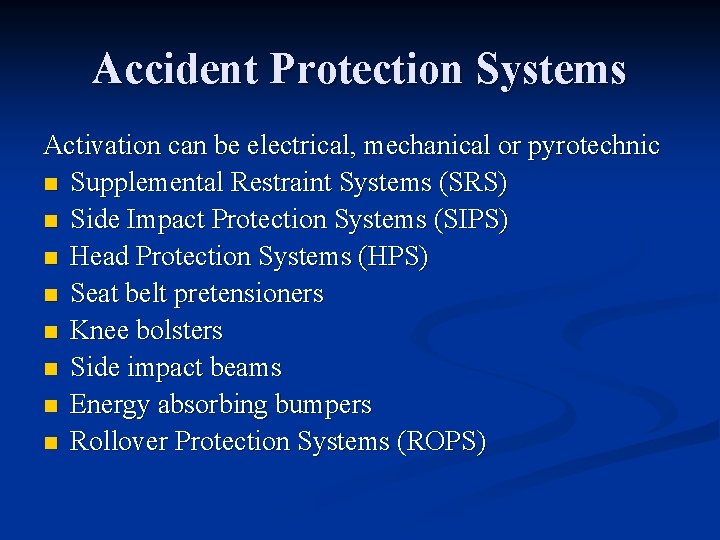 Accident Protection Systems

Activation can be electrical, mechanical or pyrotechnic

- Supplemental Restraint Systems (SRS)
- Side Impact Protection Systems (SIPS)
- Head Protection Systems (HPS)
- Seat belt pretensioners
- Knee bolsters
- Side impact beams
- Energy absorbing bumpers
- Rollover Protection Systems (ROPS)